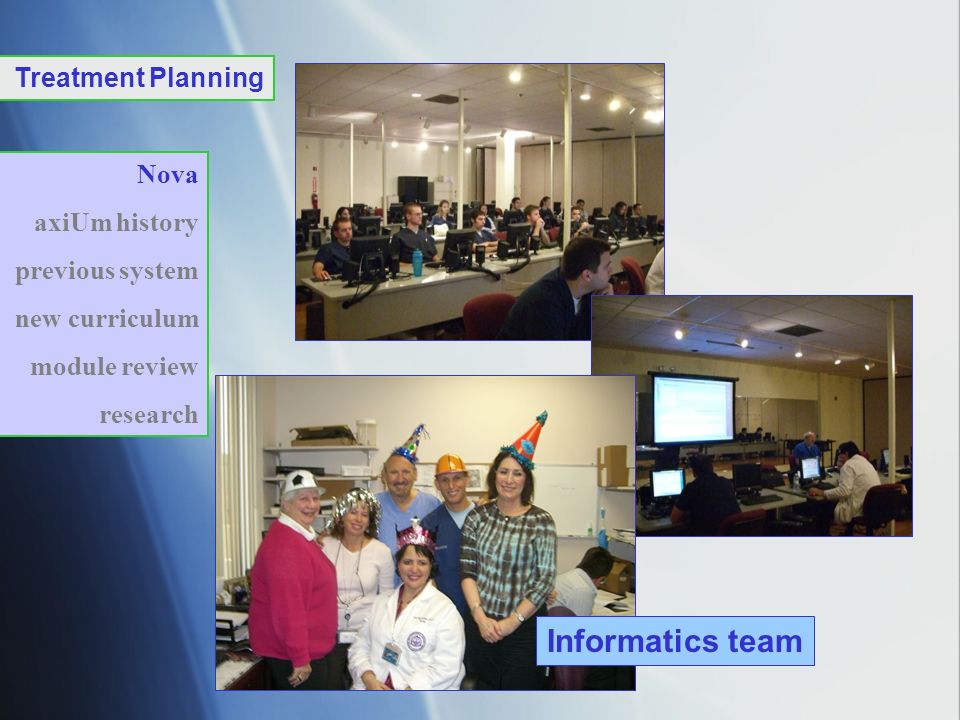 Treatment Planning

Nova
axiUm history
previous system
new curriculum
module review
research

Informatics team